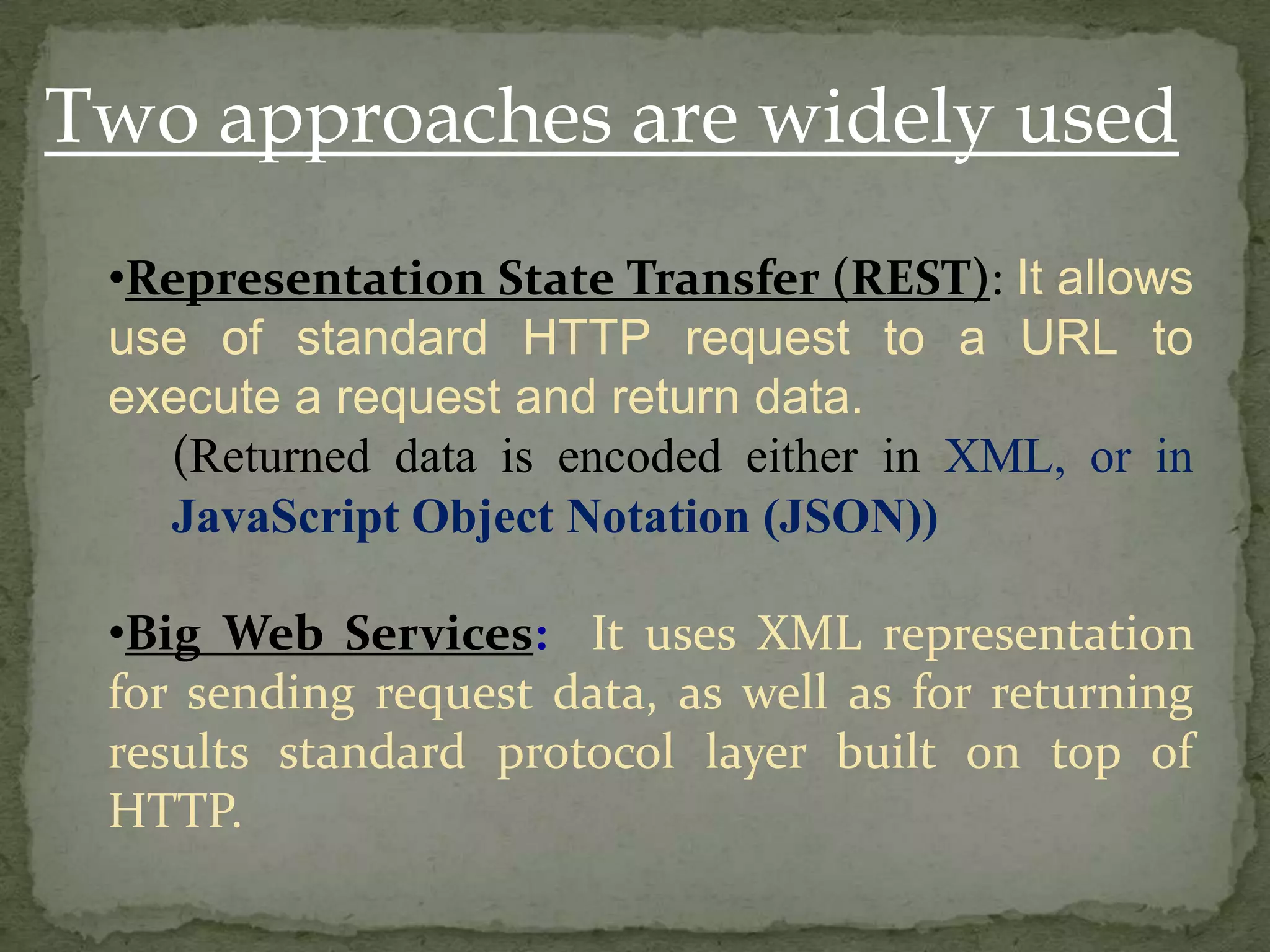 Two approaches are widely used

•Representation State Transfer (REST): It allows use of standard HTTP request to a URL to execute a request and return data.
(Returned data is encoded either in XML, or in JavaScript Object Notation (JSON))

•Big Web Services: It uses XML representation for sending request data, as well as for returning results standard protocol layer built on top of HTTP.